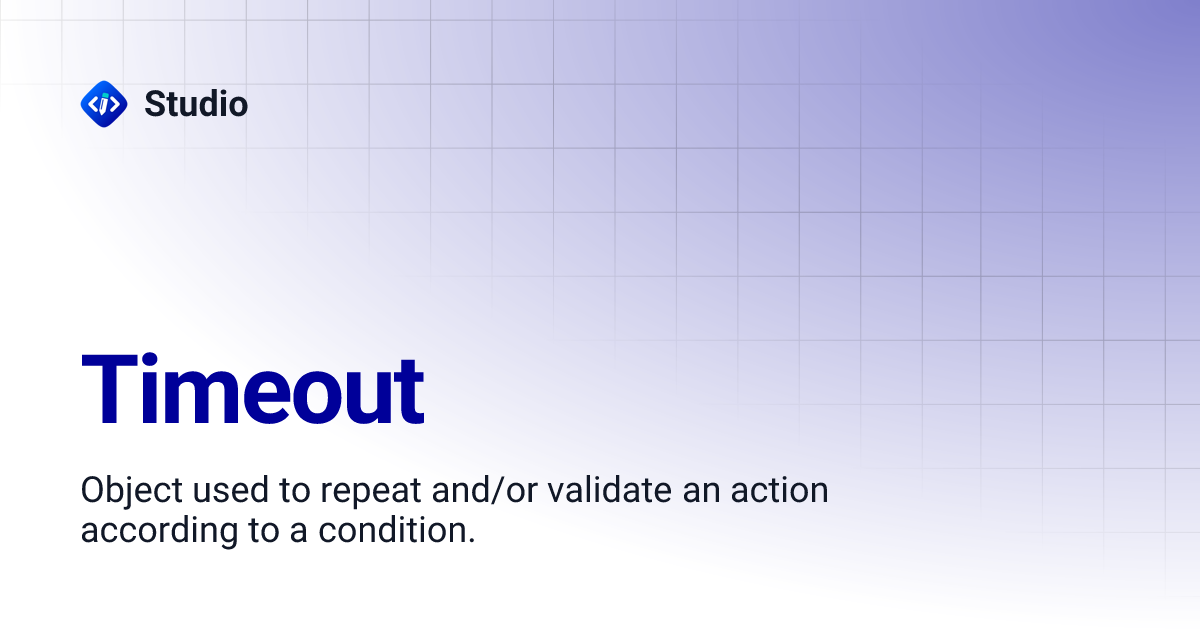 Studio

Timeout

Object used to repeat and/or validate an action according to a condition.